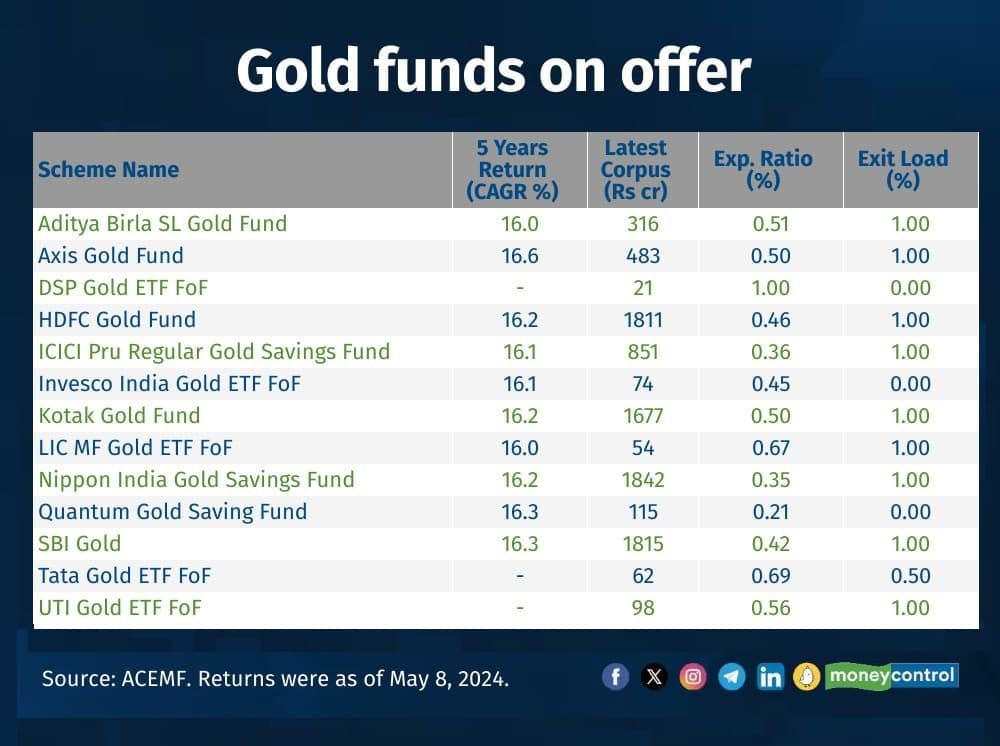 Gold funds on offer

| Scheme Name | 5 Years Return (CAGR %) | Latest Corpus (Rs cr) | Exp. Ratio (%) | Exit Load (%) |
|---|---|---|---|---|
| Aditya Birla SL Gold Fund | 16.0 | 316 | 0.51 | 1.00 |
| Axis Gold Fund | 16.6 | 483 | 0.50 | 1.00 |
| DSP Gold ETF FoF | - | 21 | 1.00 | 0.00 |
| HDFC Gold Fund | 16.2 | 1811 | 0.46 | 1.00 |
| ICICI Pru Regular Gold Savings Fund | 16.1 | 851 | 0.36 | 1.00 |
| Invesco India Gold ETF FoF | 16.1 | 74 | 0.45 | 0.00 |
| Kotak Gold Fund | 16.2 | 1677 | 0.50 | 1.00 |
| LIC MF Gold ETF FoF | 16.0 | 54 | 0.67 | 1.00 |
| Nippon India Gold Savings Fund | 16.2 | 1842 | 0.35 | 1.00 |
| Quantum Gold Saving Fund | 16.3 | 115 | 0.21 | 0.00 |
| SBI Gold | 16.3 | 1815 | 0.42 | 1.00 |
| Tata Gold ETF FoF | - | 62 | 0.69 | 0.50 |
| UTI Gold ETF FoF | - | 98 | 0.56 | 1.00 |

Source: ACEMF. Returns were as of May 8, 2024.

moneycontrol